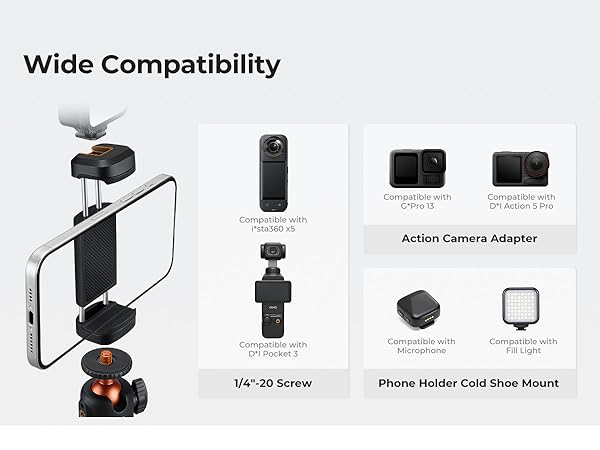 Wide Compatibility

Compatible with i*sta360 x5

Compatible with D*I Pocket 3

1/4"-20 Screw

Compatible with G*Pro 13

Compatible with D*I Action 5 Pro

Action Camera Adapter

Compatible with Microphone

Compatible with Fill Light

Phone Holder Cold Shoe Mount